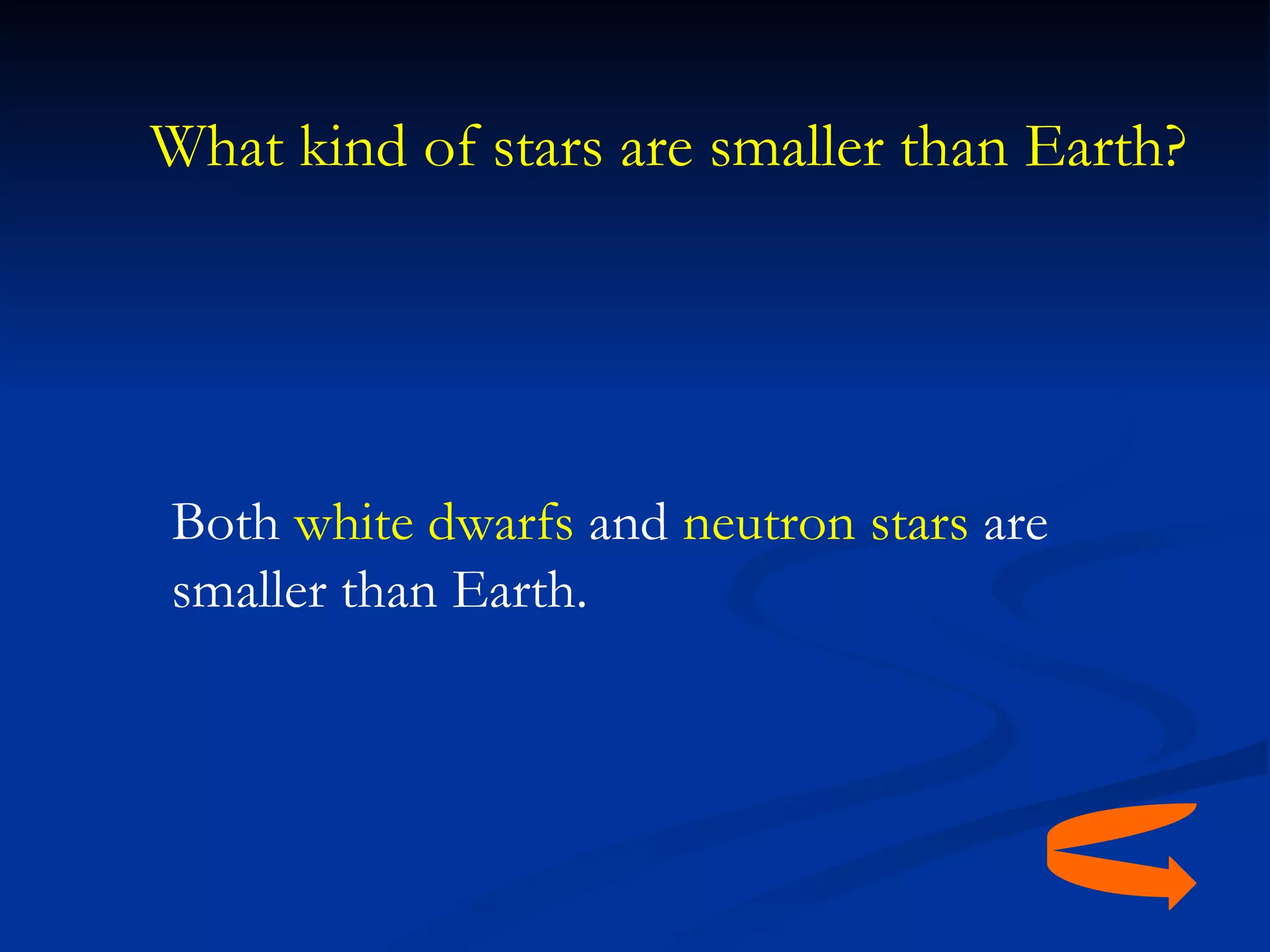 What kind of stars are smaller than Earth?

Both white dwarfs and neutron stars are smaller than Earth.